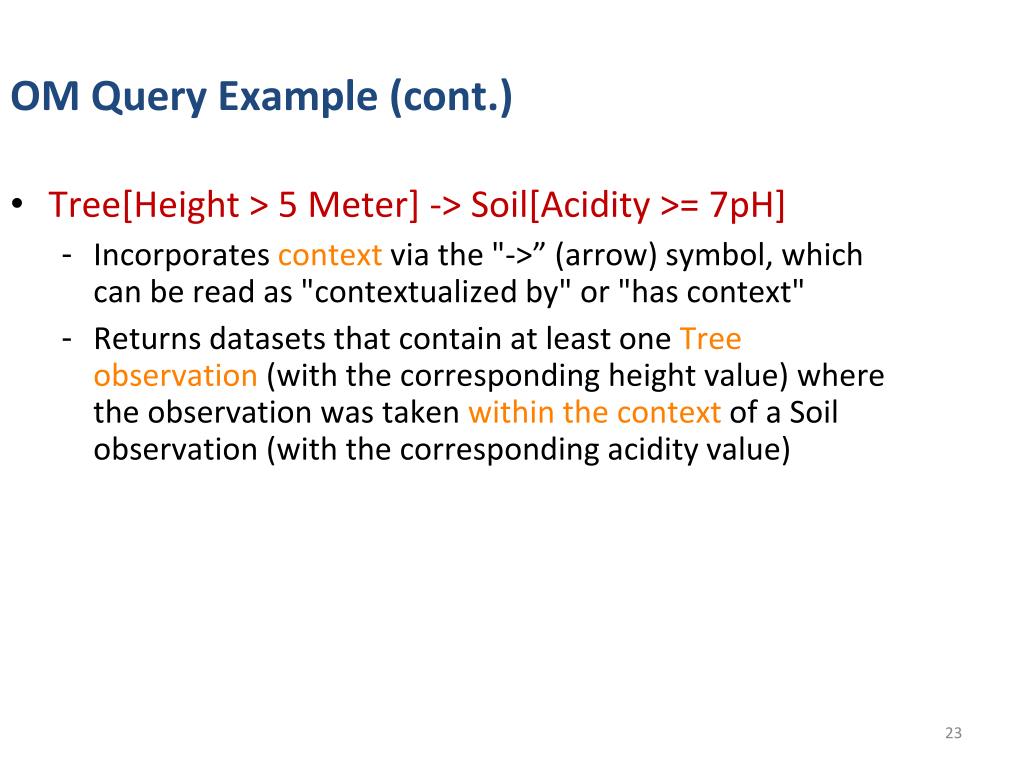 OM Query Example (cont.)

• Tree[Height > 5 Meter] -> Soil[Acidity >= 7pH]
- Incorporates context via the "->” (arrow) symbol, which can be read as "contextualized by" or "has context"
- Returns datasets that contain at least one Tree observation (with the corresponding height value) where the observation was taken within the context of a Soil observation (with the corresponding acidity value)

23